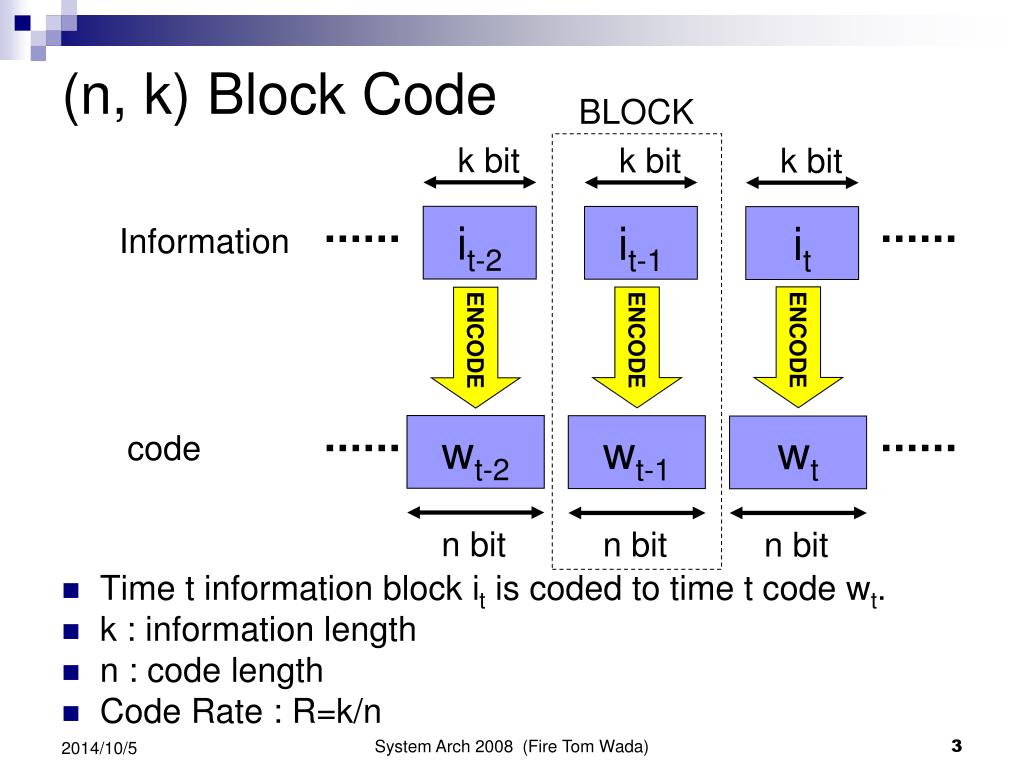 (n, k) Block Code

BLOCK

k bit k bit k bit

Information ······ $i_{t-2}$ $i_{t-1}$ $i_t$ ······

ENCODE ENCODE ENCODE

code ······ $w_{t-2}$ $w_{t-1}$ $w_t$ ······

n bit n bit n bit

- Time t information block $i_t$ is coded to time t code $w_t$.
- k : information length
- n : code length
- Code Rate : R=k/n

2014/10/5 System Arch 2008 (Fire Tom Wada) 3